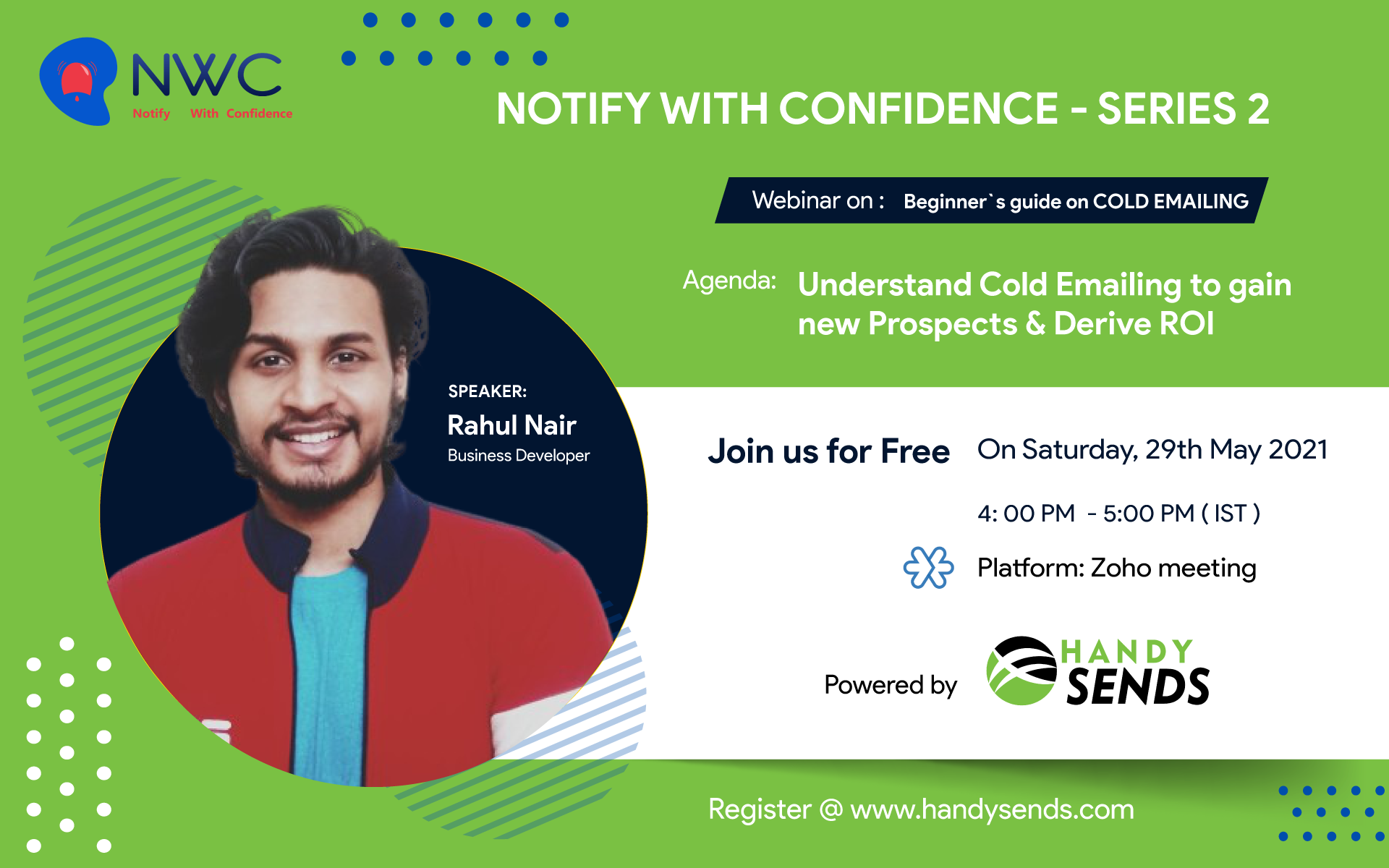 NWC
Notify With Confidence

NOTIFY WITH CONFIDENCE - SERIES 2

Webinar on : Beginner`s guide on COLD EMAILING

Agenda: Understand Cold Emailing to gain new Prospects & Derive ROI

SPEAKER:
Rahul Nair
Business Developer

Join us for Free On Saturday, 29th May 2021

4: 00 PM - 5:00 PM ( IST )

Platform: Zoho meeting

Powered by HANDY SENDS

Register @ www.handysends.com